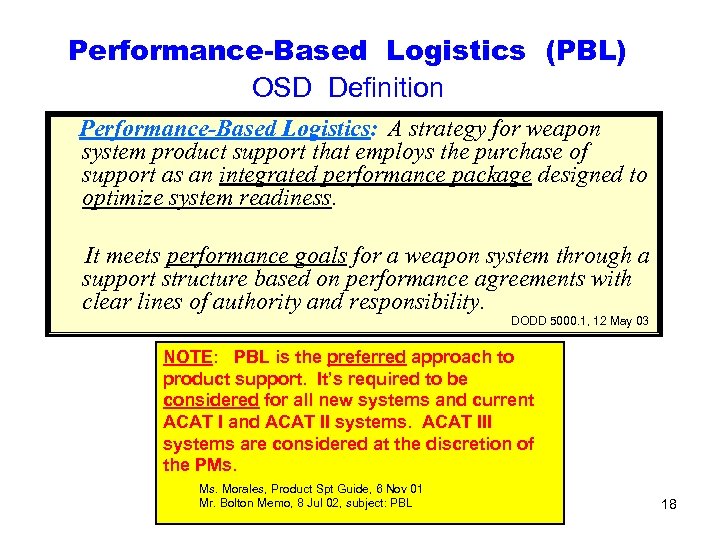 Performance-Based Logistics (PBL)
OSD Definition

Performance-Based Logistics: A strategy for weapon system product support that employs the purchase of support as an integrated performance package designed to optimize system readiness.

It meets performance goals for a weapon system through a support structure based on performance agreements with clear lines of authority and responsibility.

DODD 5000.1, 12 May 03

NOTE: PBL is the preferred approach to product support. It's required to be considered for all new systems and current ACAT I and ACAT II systems. ACAT III systems are considered at the discretion of the PMs.

Ms. Morales, Product Spt Guide, 6 Nov 01
Mr. Bolton Memo, 8 Jul 02, subject: PBL

18